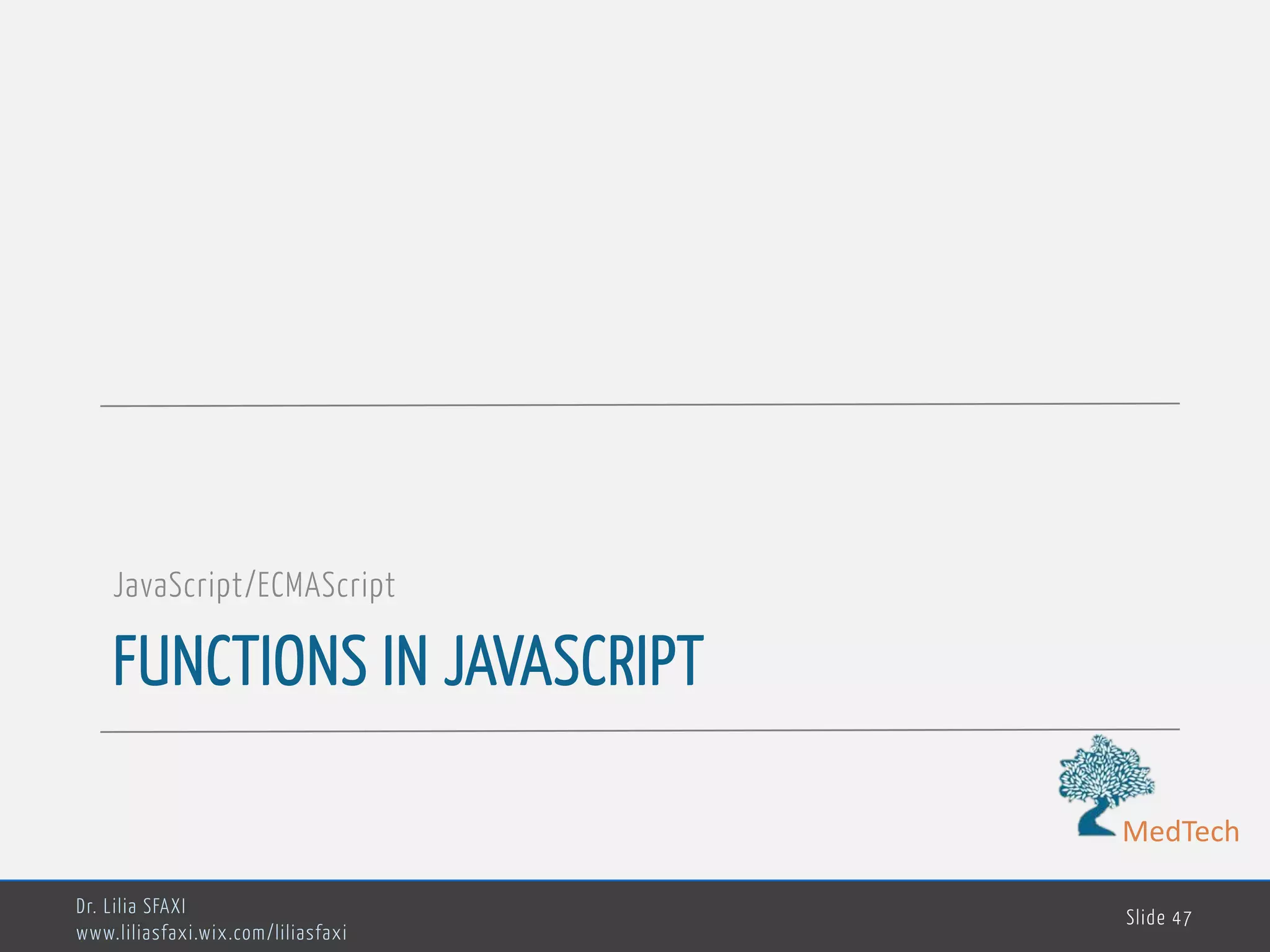 JavaScript/ECMAScript

FUNCTIONS IN JAVASCRIPT

MedTech

Dr. Lilia SFAXI
www.liliasfaxi.wix.com/liliasfaxi

Slide 47